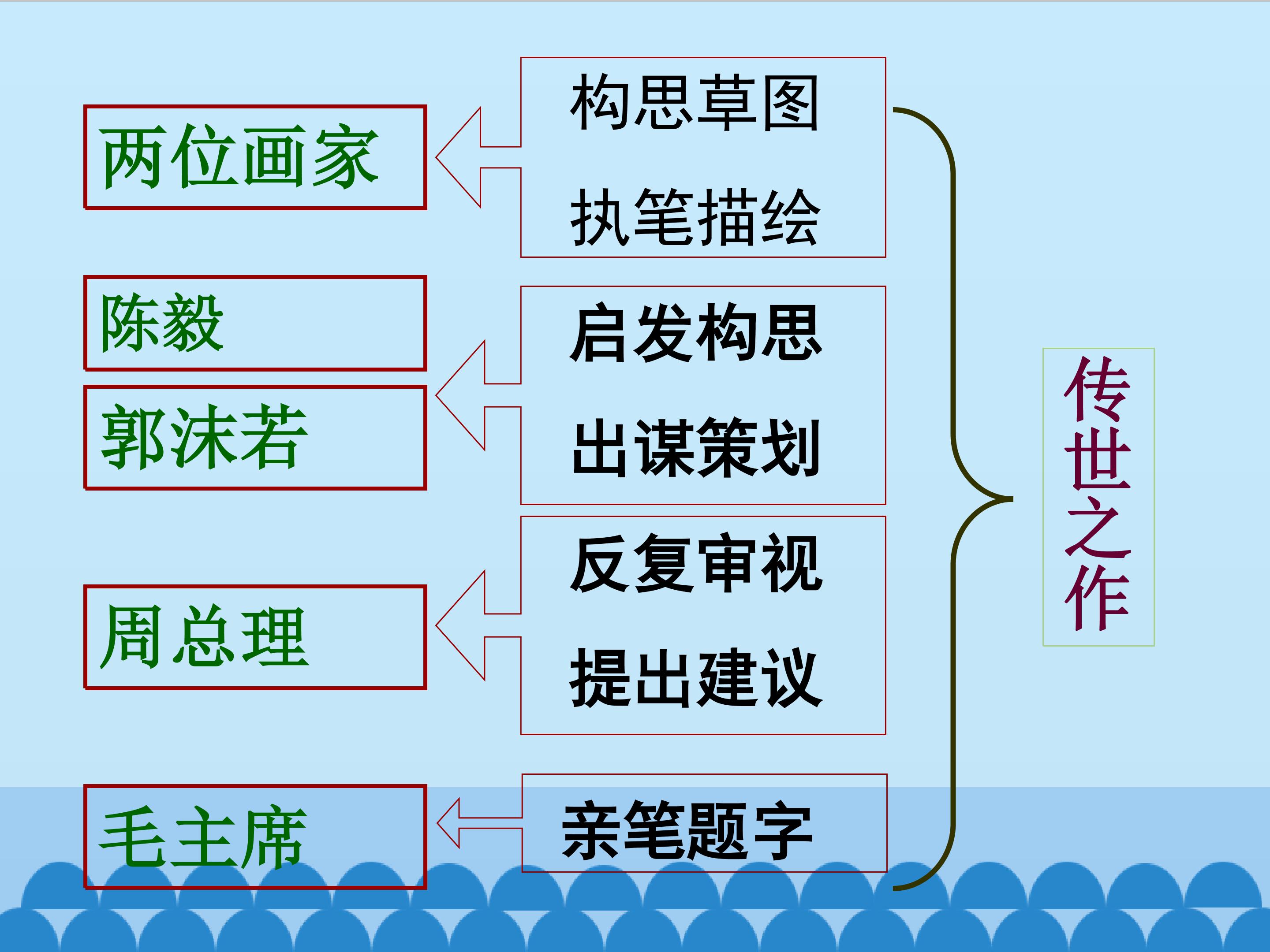 两位画家

构思草图
执笔描绘

陈毅

郭沫若

启发构思
出谋策划

周总理

反复审视
提出建议

毛主席

亲笔题字

传世之作